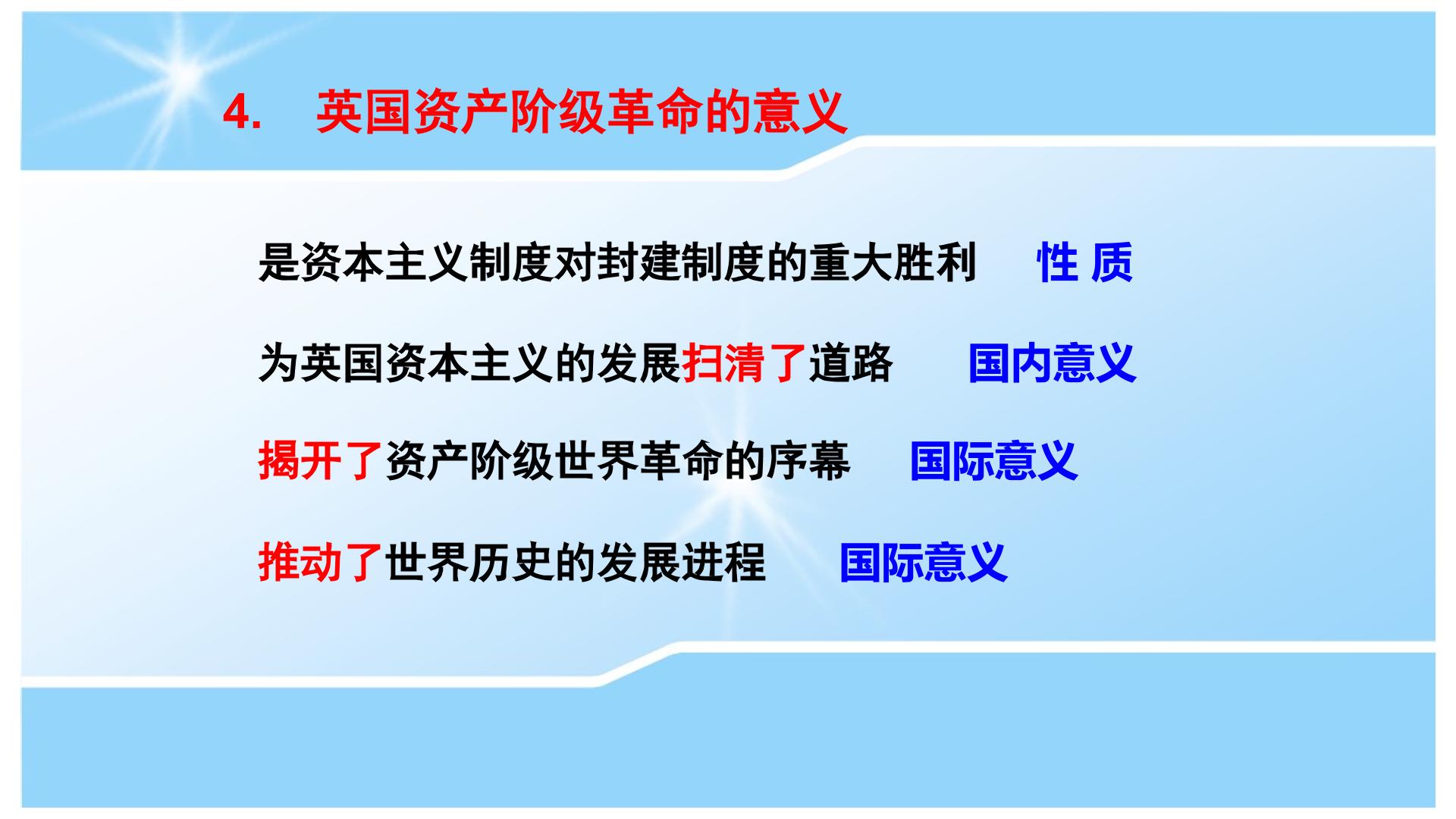 4. 英国资产阶级革命的意义

是资本主义制度对封建制度的重大胜利 性 质

为英国资本主义的发展扫清了道路 国内意义

揭开了资产阶级世界革命的序幕 国际意义

推动了世界历史的发展进程 国际意义